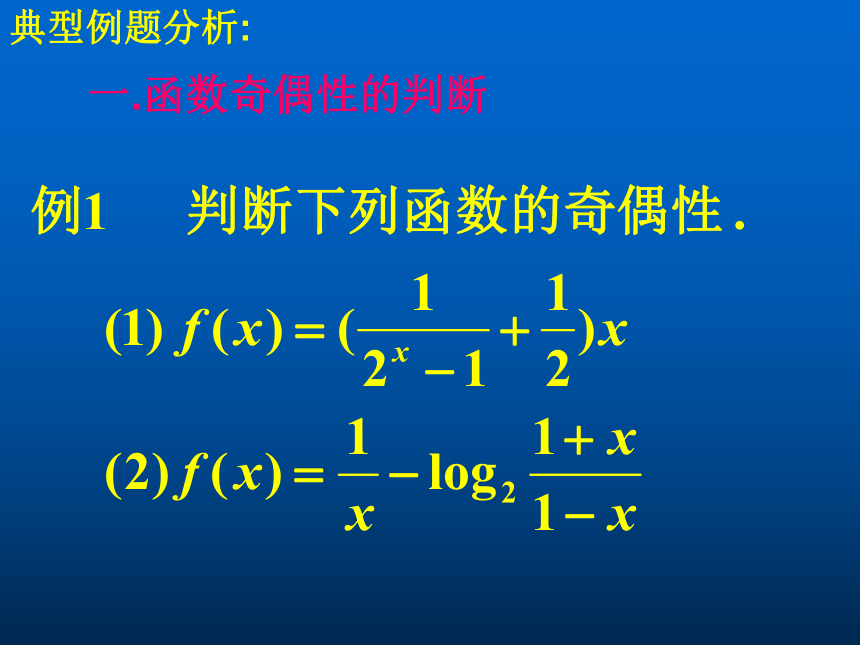 典型例题分析:

一.函数奇偶性的判断

例1　判断下列函数的奇偶性.

(1) $f(x)=(\frac{1}{2^x-1}+\frac{1}{2})x$

(2) $f(x)=\frac{1}{x}-\log_2\frac{1+x}{1-x}$